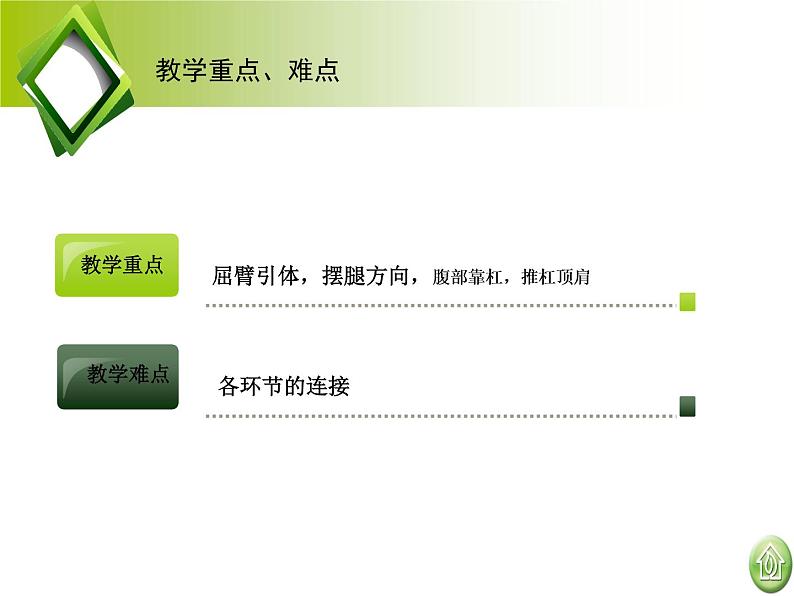 教学重点、难点

教学重点

屈臂引体，摆腿方向，腹部靠杠，推杠顶肩

教学难点

各环节的连接